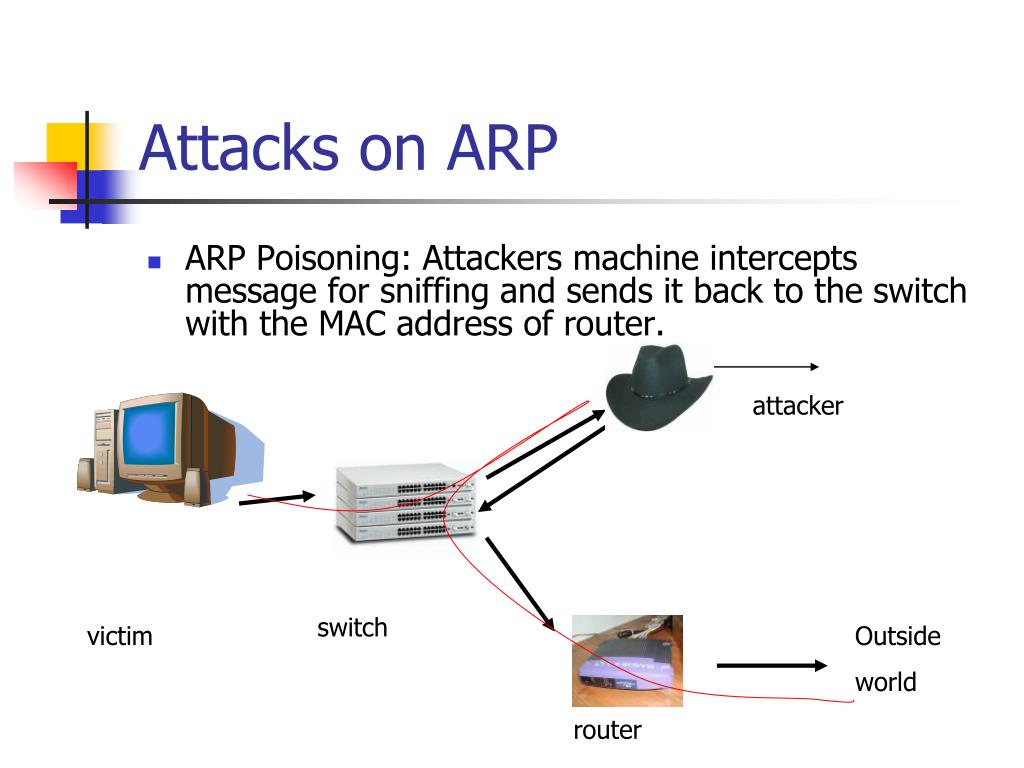 Attacks on ARP

ARP Poisoning: Attackers machine intercepts message for sniffing and sends it back to the switch with the MAC address of router.

attacker

victim

switch

Outside world

router